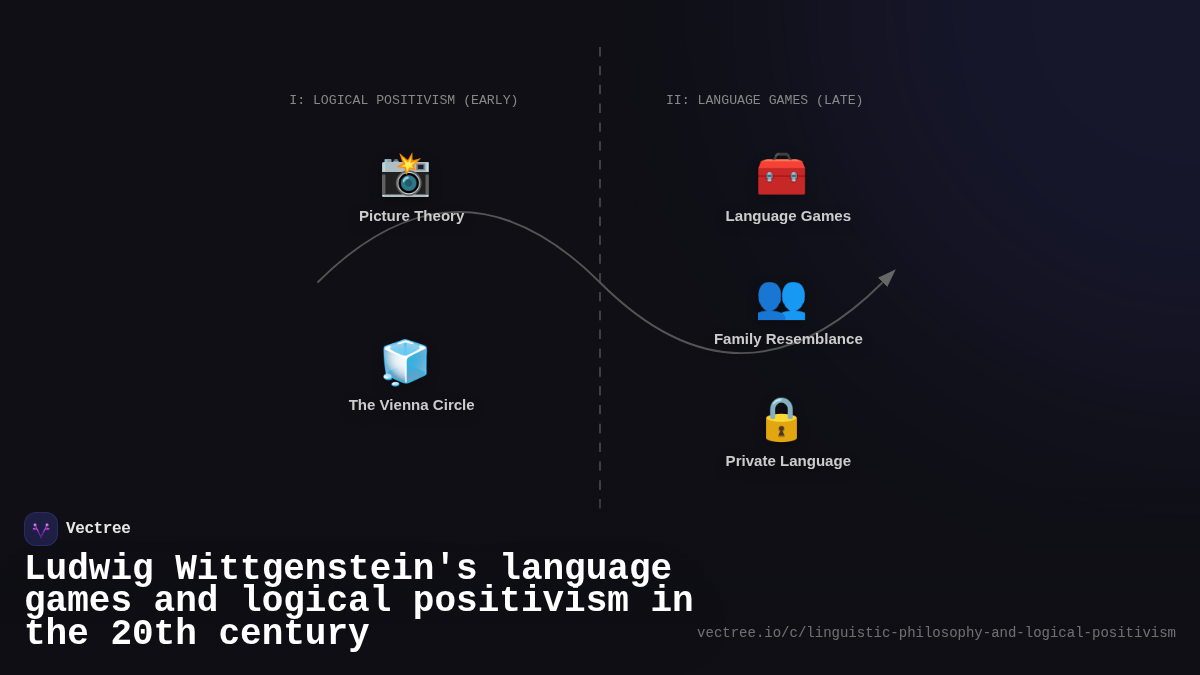 I: LOGICAL POSITIVISM (EARLY)

Picture Theory

The Vienna Circle

II: LANGUAGE GAMES (LATE)

Language Games

Family Resemblance

Private Language

Vectree

Ludwig Wittgenstein's language games and logical positivism in the 20th century

vectree.io/c/linguistic-philosophy-and-logical-positivism